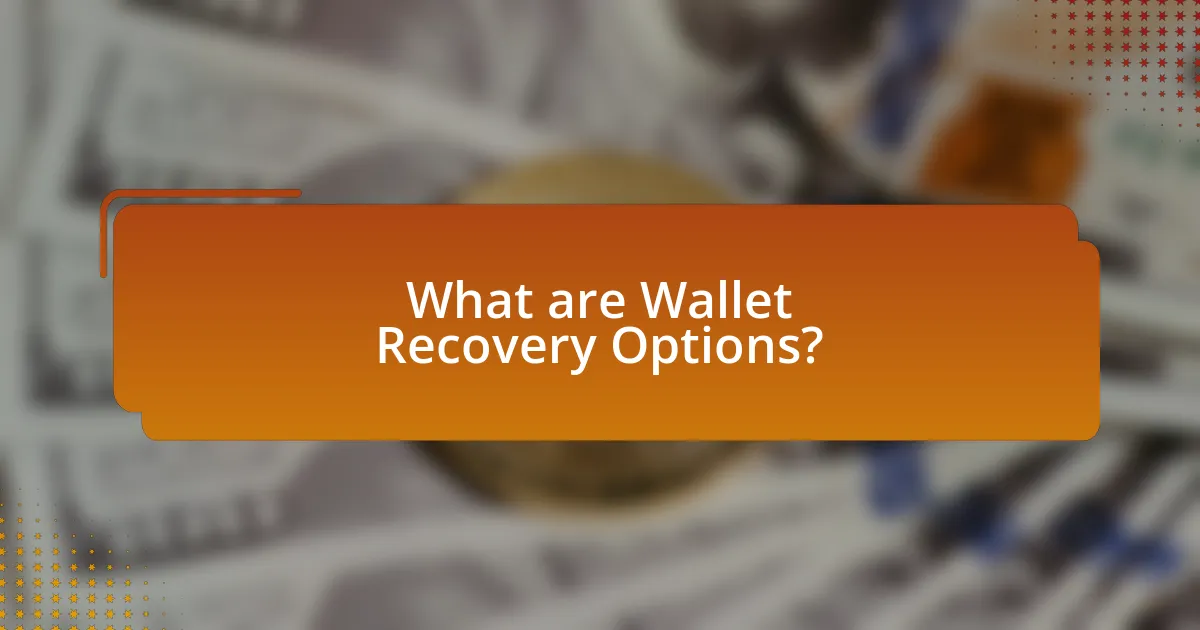 What are Wallet Recovery Options?